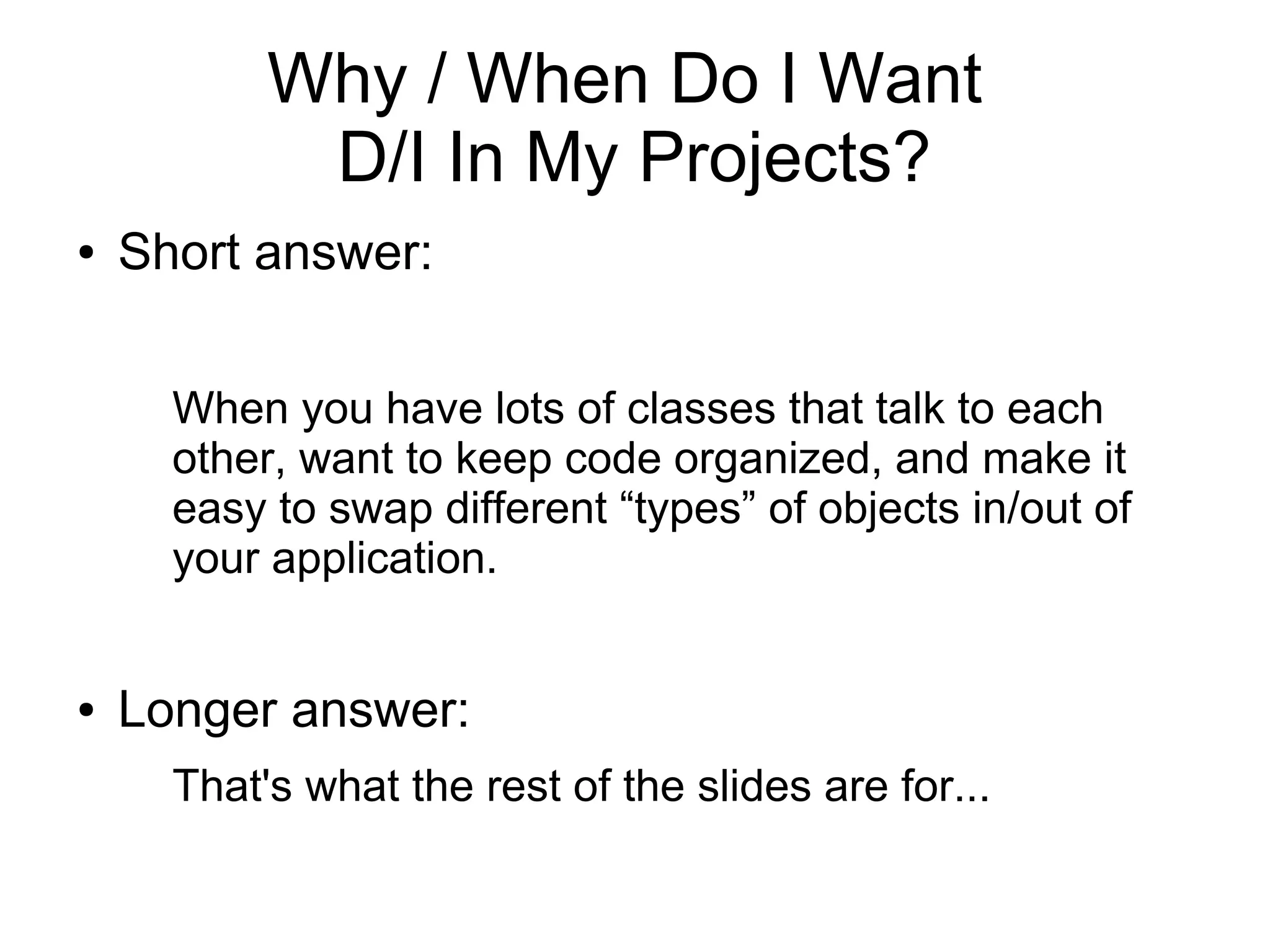 Why / When Do I Want D/I In My Projects?

• Short answer:

When you have lots of classes that talk to each other, want to keep code organized, and make it easy to swap different “types” of objects in/out of your application.

• Longer answer:

That's what the rest of the slides are for...